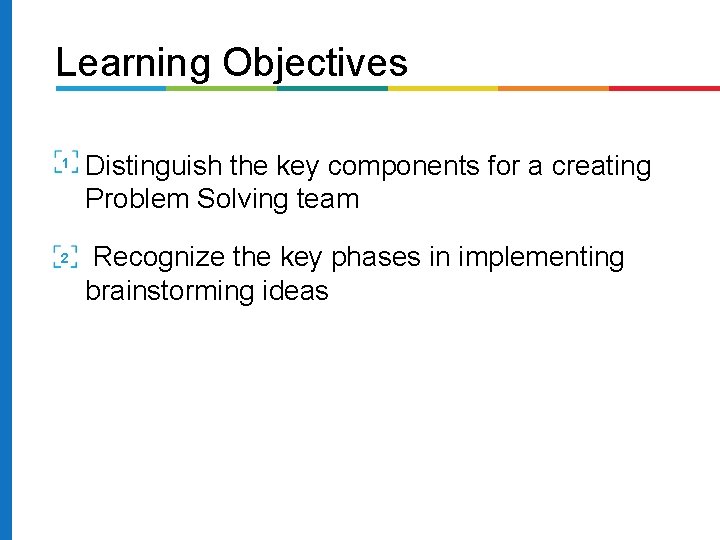 Learning Objectives

1 Distinguish the key components for a creating Problem Solving team

2 Recognize the key phases in implementing brainstorming ideas